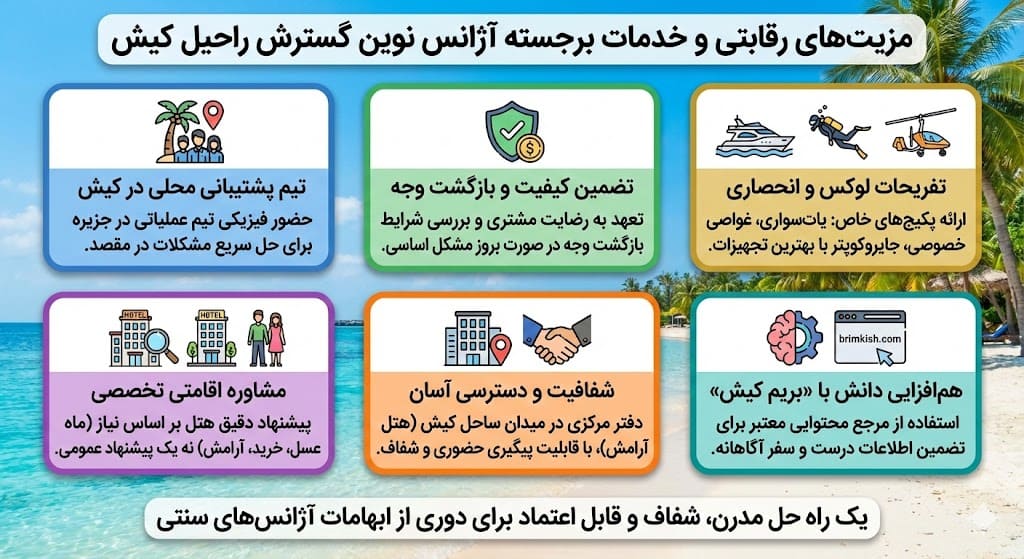 مزیت‌های رقابتی و خدمات برجسته آژانس نوین گسترش راحیل کیش

تفریحات لوکس و انحصاری
ارائه پکیج‌های خاص: یات‌سواری، غواصی خصوصی، جایروکوپتر با بهترین تجهیزات.

تضمین کیفیت و بازگشت وجه
تعهد به رضایت مشتری و بررسی شرایط بازگشت وجه در صورت بروز مشکل اساسی.

تیم پشتیبانی محلی در کیش
حضور فیزیکی تیم عملیاتی در جزیره برای حل سریع مشکلات در مقصد.

brimkish.com
هم‌افزایی دانش با «بریم کیش»
استفاده از مرجع محتوایی معتبر برای تضمین اطلاعات درست و سفر آگاهانه.

شفافیت و دسترسی آسان
دفتر مرکزی در میدان ساحل کیش (هتل آرامش)، با قابلیت پیگیری حضوری و شفاف.

HOTEL HOTEL
مشاوره اقامتی تخصصی
پیشنهاد دقیق هتل بر اساس نیاز (ماه عسل، خرید، آرامش) نه یک پیشنهاد عمومی.

یک راه حل مدرن، شفاف و قابل اعتماد برای دوری از ابهامات آژانس‌های سنتی